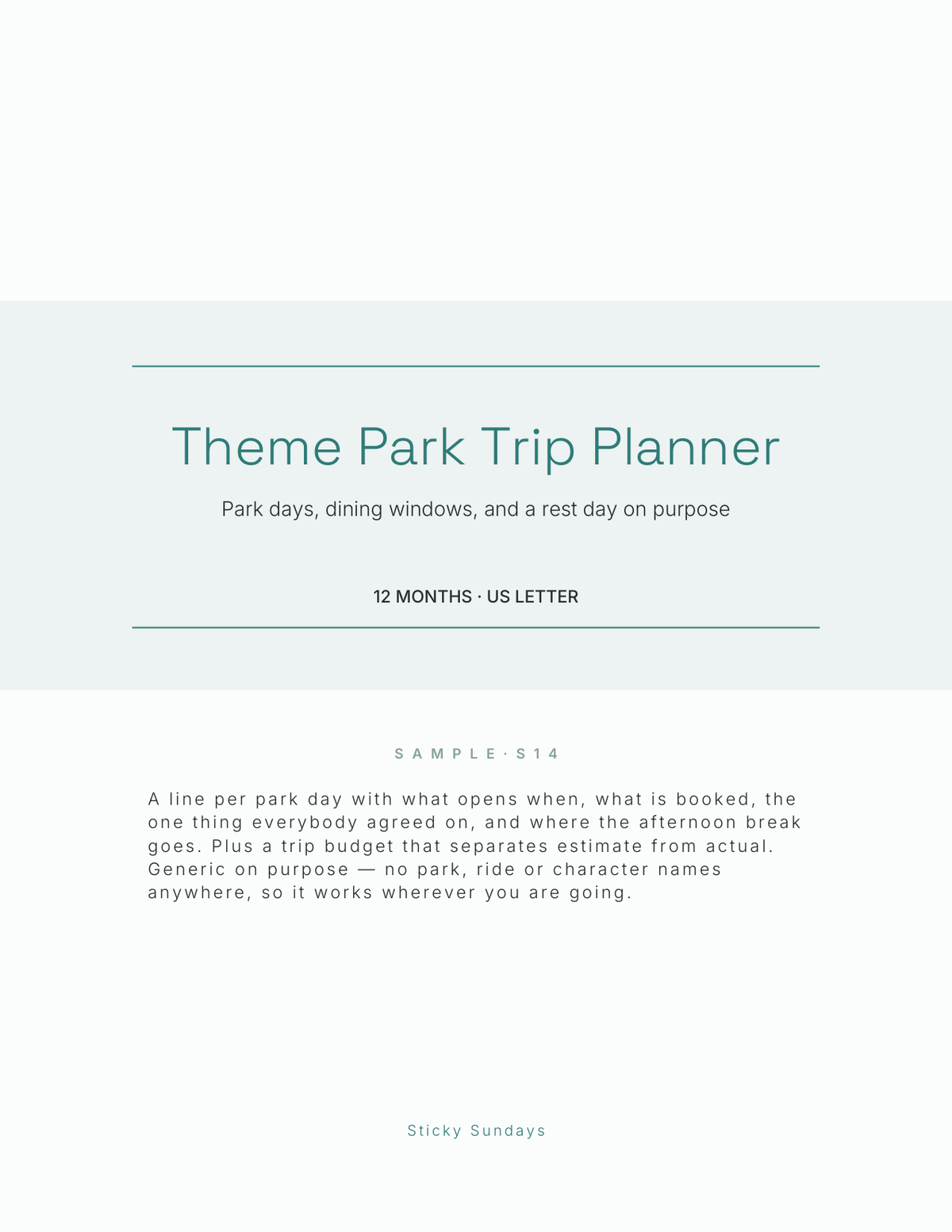 Theme Park Trip Planner

Park days, dining windows, and a rest day on purpose

12 MONTHS · US LETTER

SAMPLE · S14

A line per park day with what opens when, what is booked, the one thing everybody agreed on, and where the afternoon break goes. Plus a trip budget that separates estimate from actual. Generic on purpose — no park, ride or character names anywhere, so it works wherever you are going.

Sticky Sundays